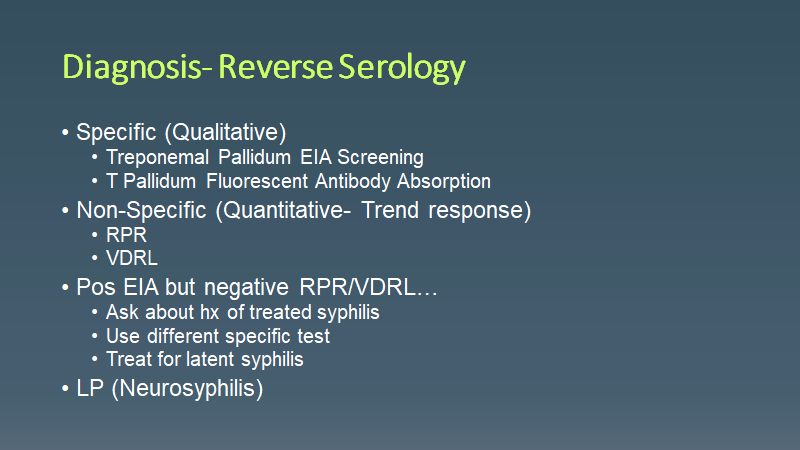 Diagnosis- Reverse Serology

• Specific (Qualitative)
  • Treponemal Pallidum EIA Screening
  • T Pallidum Fluorescent Antibody Absorption
• Non-Specific (Quantitative- Trend response)
  • RPR
  • VDRL
• Pos EIA but negative RPR/VDRL…
  • Ask about hx of treated syphilis
  • Use different specific test
  • Treat for latent syphilis
• LP (Neurosyphilis)